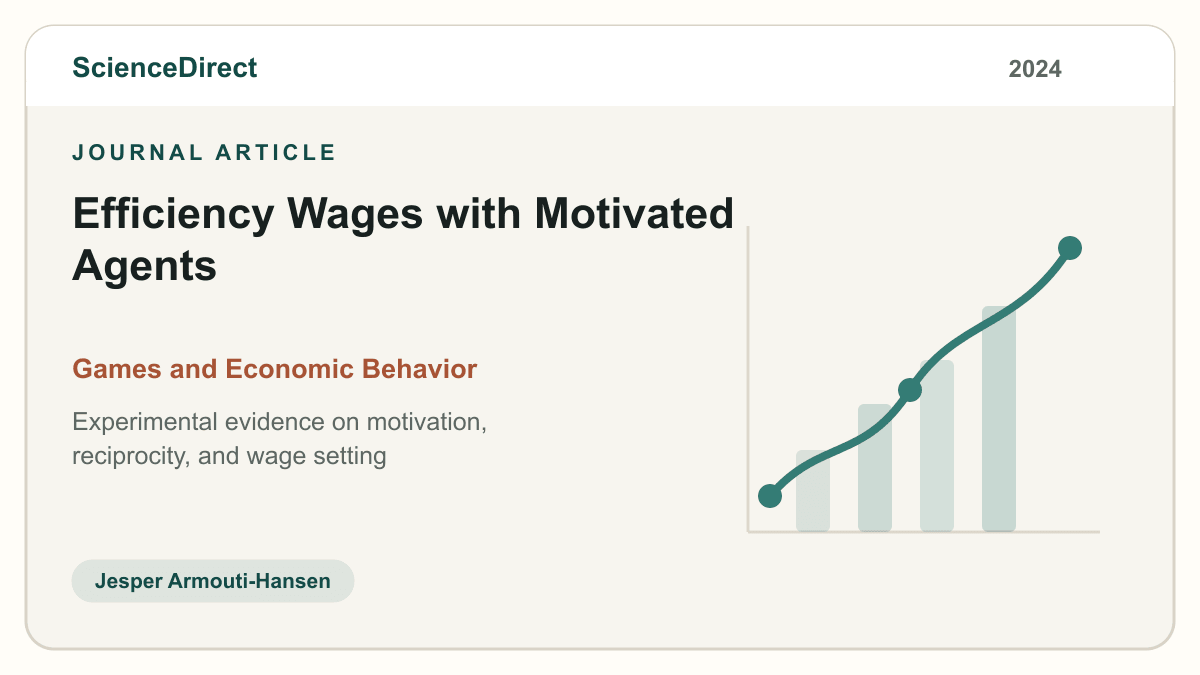 ScienceDirect

2024

JOURNAL ARTICLE

Efficiency Wages with Motivated Agents

Games and Economic Behavior

Experimental evidence on motivation, reciprocity, and wage setting

Jesper Armouti-Hansen